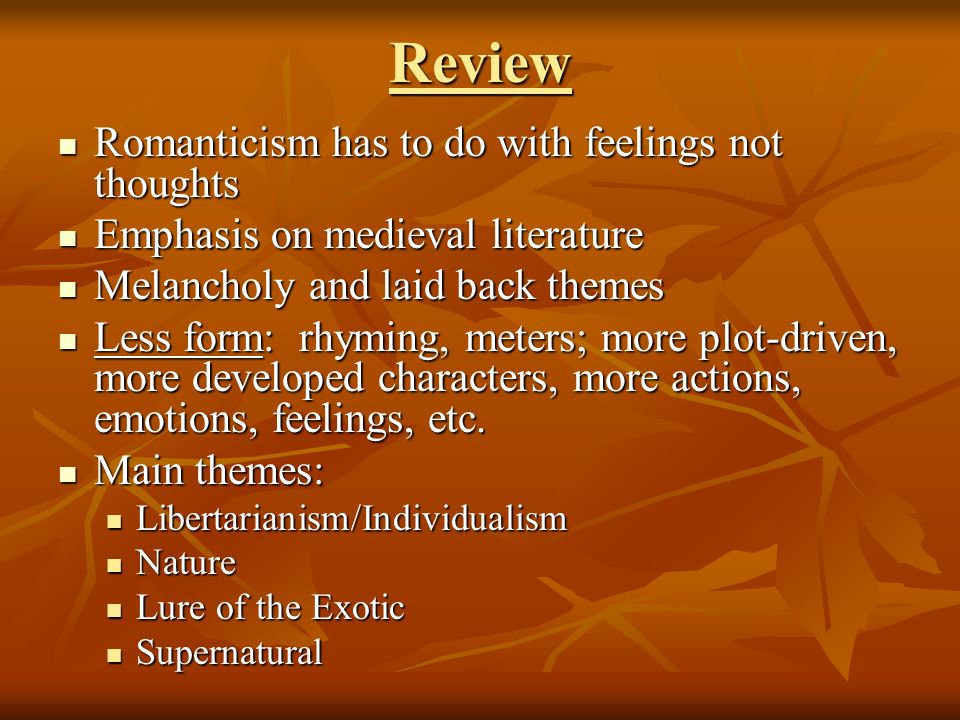 Review

- Romanticism has to do with feelings not thoughts
- Emphasis on medieval literature
- Melancholy and laid back themes
- Less form: rhyming, meters; more plot-driven, more developed characters, more actions, emotions, feelings, etc.
- Main themes:
  - Libertarianism/Individualism
  - Nature
  - Lure of the Exotic
  - Supernatural